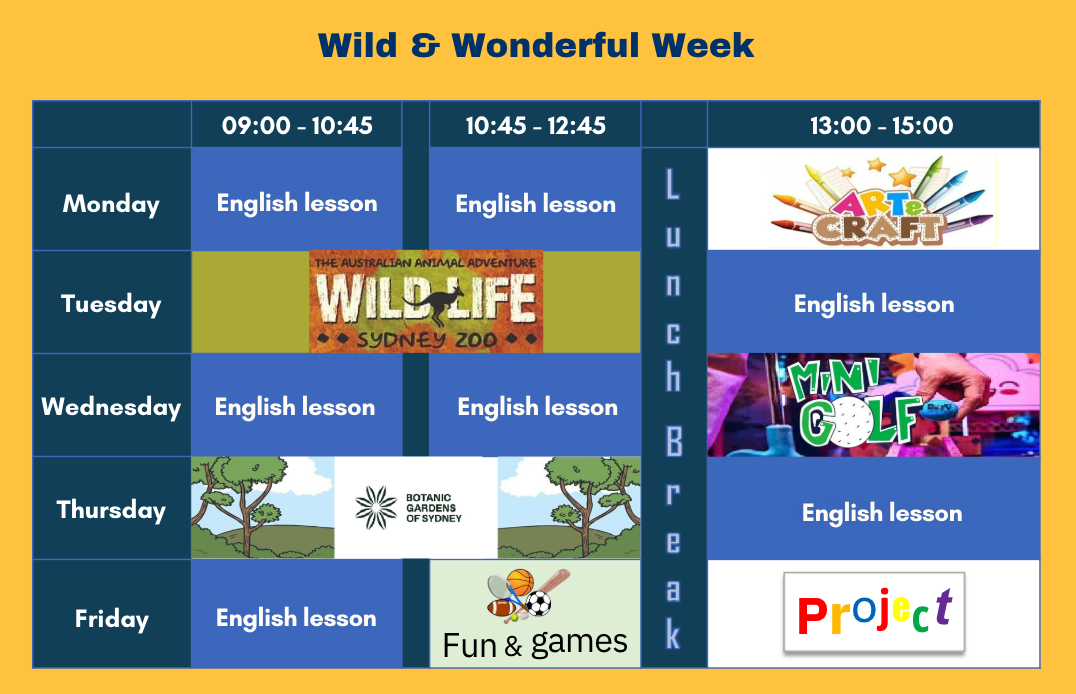 Wild & Wonderful Week

| | 09:00 - 10:45 | 10:45 - 12:45 | | 13:00 - 15:00 |
|---|---|---|---|---|
| Monday | English lesson | English lesson | Lunch Break | ART & CRAFT |
| Tuesday | THE AUSTRALIAN ANIMAL ADVENTURE WILD LIFE SYDNEY ZOO | | | English lesson |
| Wednesday | English lesson | English lesson | | MINI GOLF |
| Thursday | BOTANIC GARDENS OF SYDNEY | | | English lesson |
| Friday | English lesson | Fun & games | | Project |